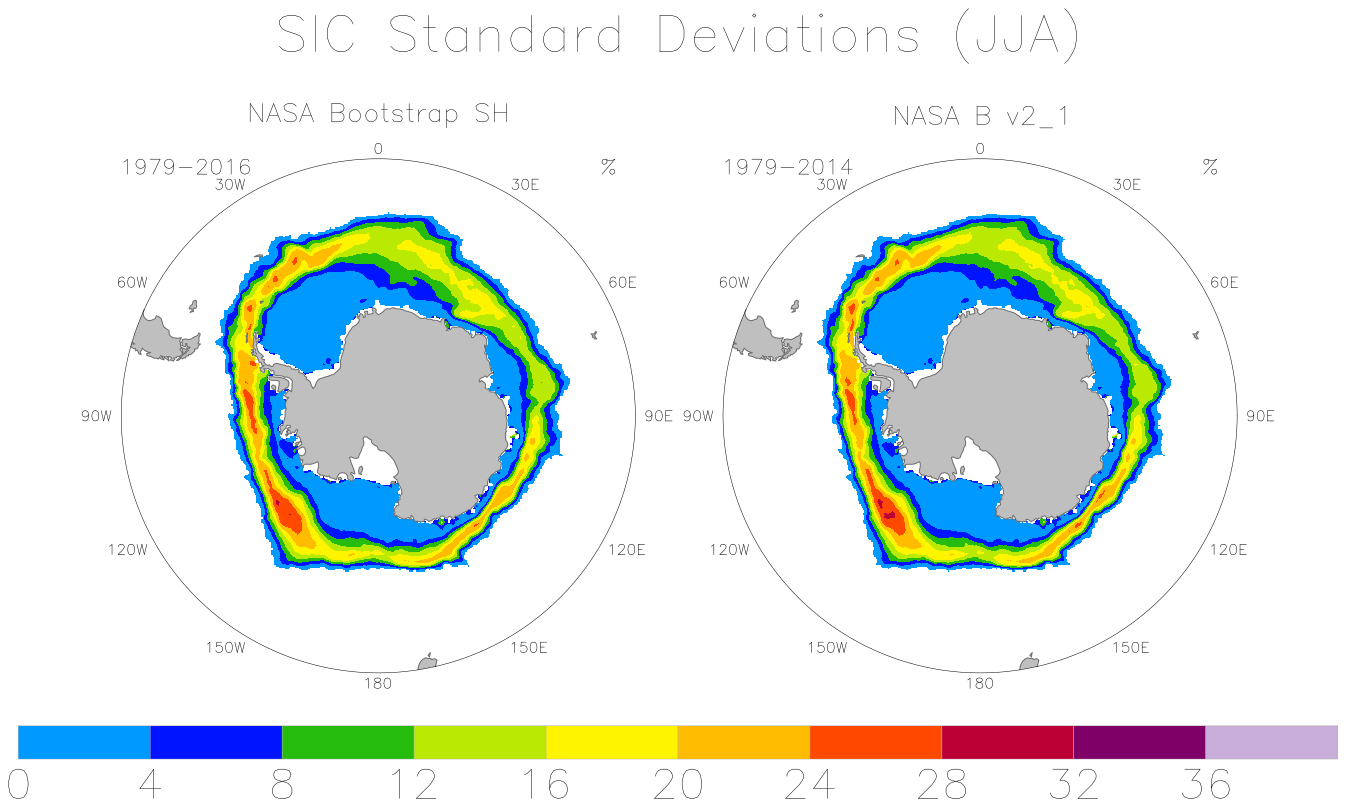 SIC Standard Deviations (JJA)

NASA Bootstrap SH

1979-2016

%

0
30E
60E
90E
120E
150E
180
150W
120W
90W
60W
30W

NASA B v2_1

1979-2014

%

0
30E
60E
90E
120E
150E
180
150W
120W
90W
60W
30W

0 4 8 12 16 20 24 28 32 36